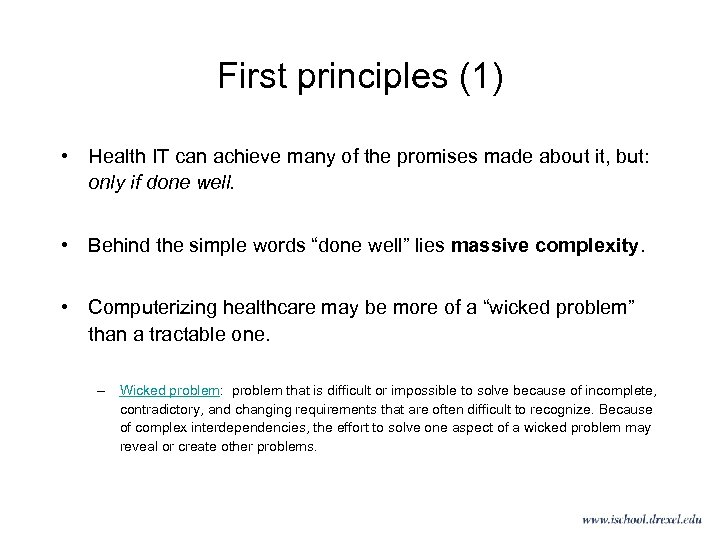 First principles (1)

• Health IT can achieve many of the promises made about it, but: only if done well.

• Behind the simple words “done well” lies massive complexity.

• Computerizing healthcare may be more of a “wicked problem” than a tractable one.

– Wicked problem: problem that is difficult or impossible to solve because of incomplete, contradictory, and changing requirements that are often difficult to recognize. Because of complex interdependencies, the effort to solve one aspect of a wicked problem may reveal or create other problems.

www.ischool.drexel.edu